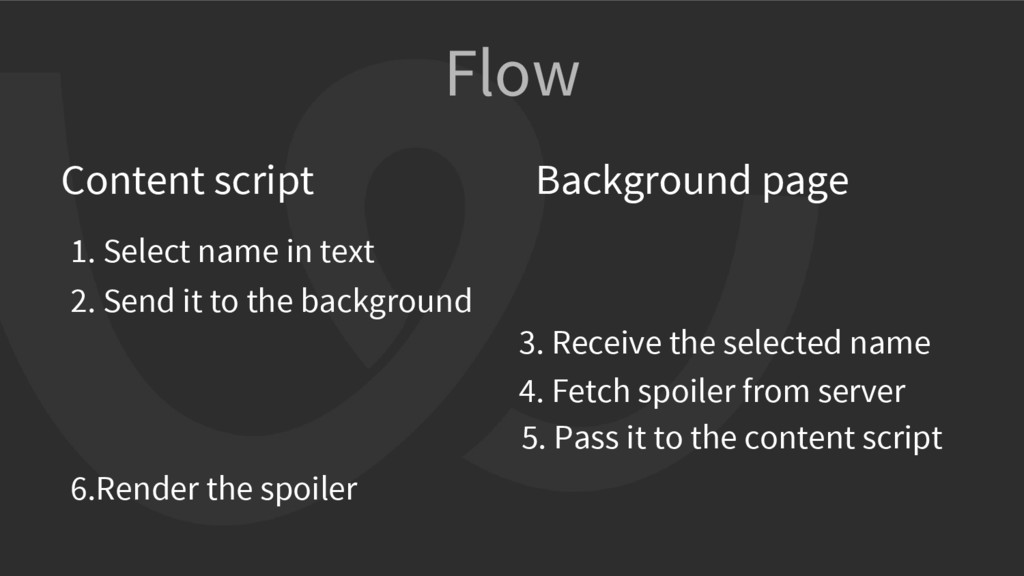 Flow

Content script

1. Select name in text
2. Send it to the background

6.Render the spoiler

Background page

3. Receive the selected name
4. Fetch spoiler from server
5. Pass it to the content script